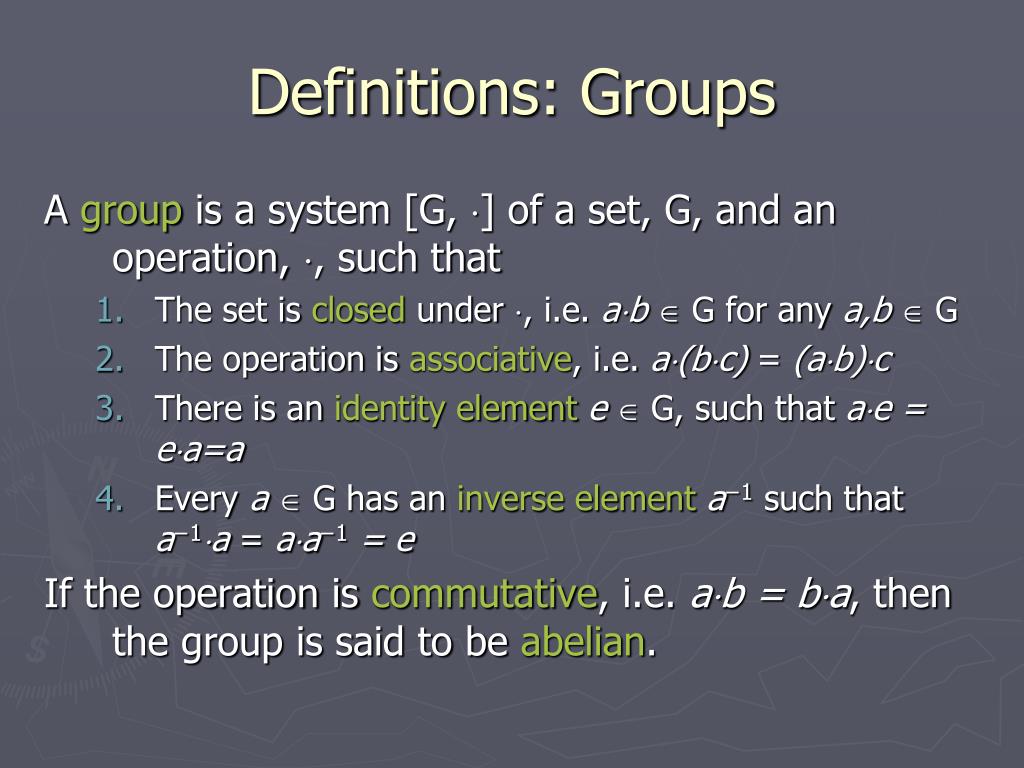 Definitions: Groups

A group is a system [G, $\cdot$] of a set, G, and an operation, $\cdot$, such that

1. The set is closed under $\cdot$, i.e. $a \cdot b \in$ G for any $a,b \in$ G
2. The operation is associative, i.e. $a \cdot (b \cdot c) = (a \cdot b) \cdot c$
3. There is an identity element $e \in$ G, such that $a \cdot e = e \cdot a = a$
4. Every $a \in$ G has an inverse element $a^{-1}$ such that $a^{-1} \cdot a = a \cdot a^{-1} = e$

If the operation is commutative, i.e. $a \cdot b = b \cdot a$, then the group is said to be abelian.